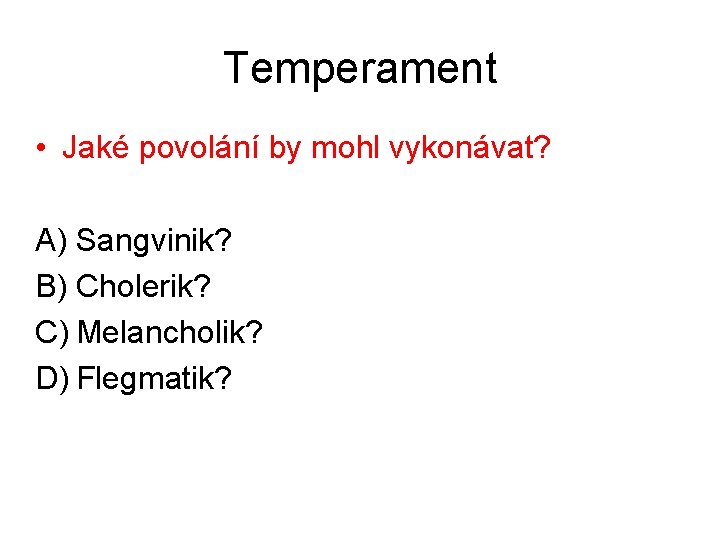 Temperament

• Jaké povolání by mohl vykonávat?

A) Sangvinik?
B) Cholerik?
C) Melancholik?
D) Flegmatik?